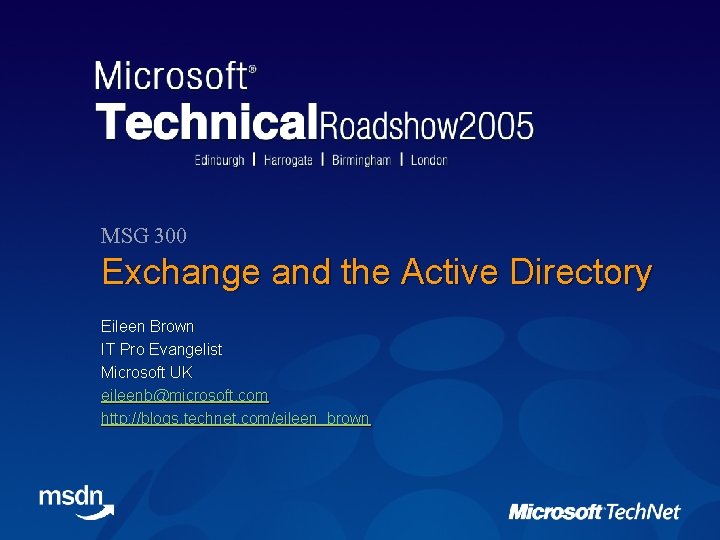 Microsoft®
TechnicalRoadshow2005
Edinburgh | Harrogate | Birmingham | London

MSG 300
Exchange and the Active Directory

Eileen Brown
IT Pro Evangelist
Microsoft UK
eileenb@microsoft.com
http://blogs.technet.com/eileen_brown

msdn

Microsoft TechNet